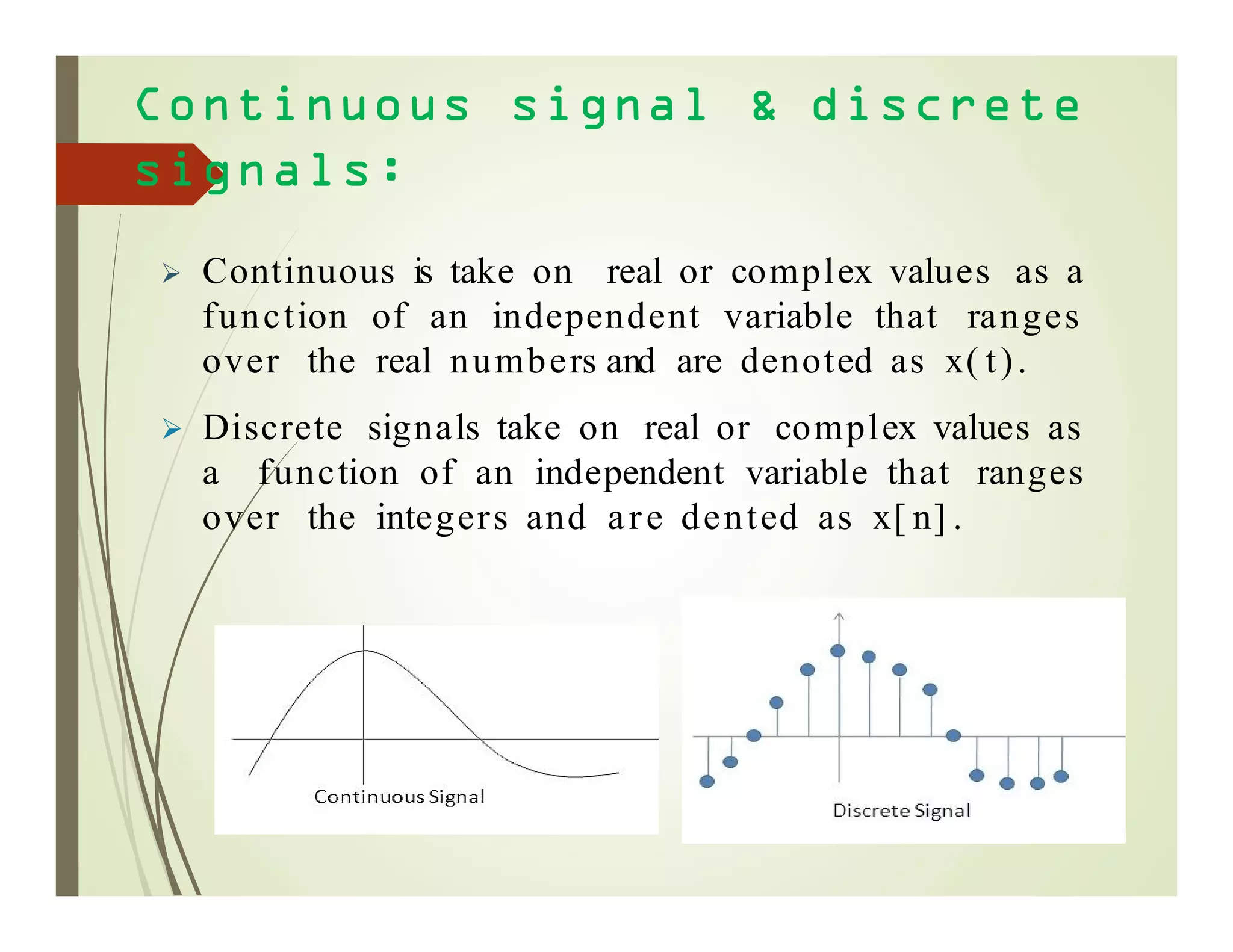 Continuous signal & discrete signals:

➢ Continuous is take on real or complex values as a function of an independent variable that ranges over the real numbers and are denoted as x(t).

➢ Discrete signals take on real or complex values as a function of an independent variable that ranges over the integers and are dented as x[n].

Continuous Signal

Discrete Signal